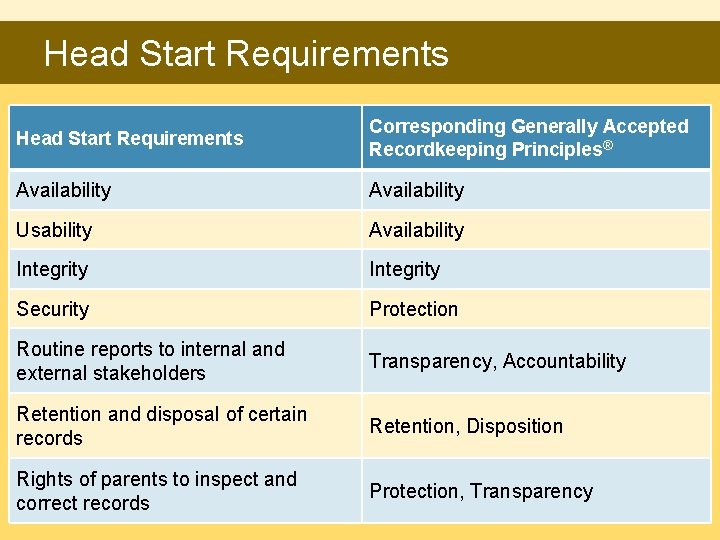 Head Start Requirements

| Head Start Requirements | Corresponding Generally Accepted Recordkeeping Principles® |
|---|---|
| Availability | Availability |
| Usability | Availability |
| Integrity | Integrity |
| Security | Protection |
| Routine reports to internal and external stakeholders | Transparency, Accountability |
| Retention and disposal of certain records | Retention, Disposition |
| Rights of parents to inspect and correct records | Protection, Transparency |